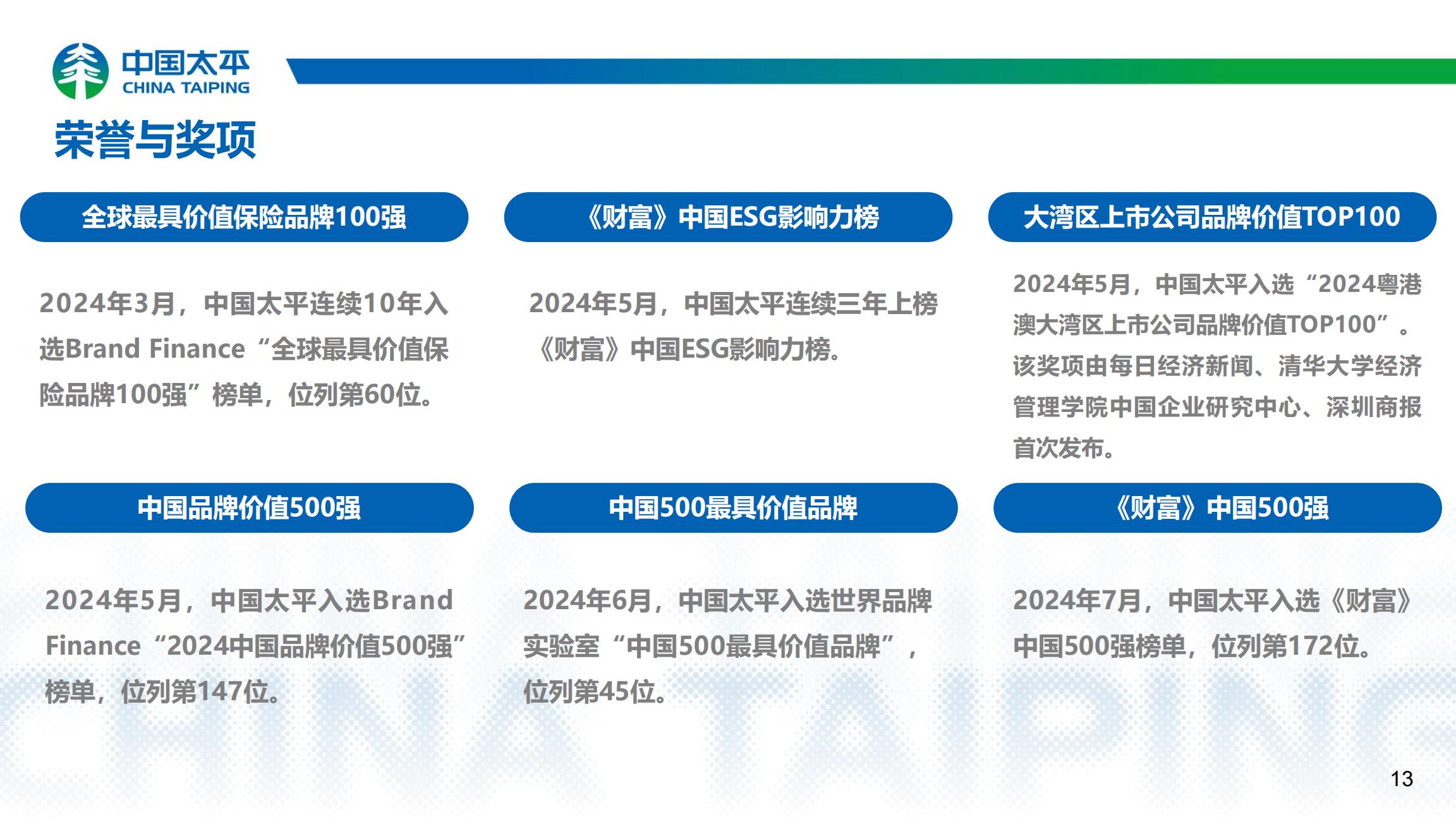 中国太平
CHINA TAIPING

荣誉与奖项

全球最具价值保险品牌100强

2024年3月，中国太平连续10年入选Brand Finance“全球最具价值保险品牌100强”榜单，位列第60位。

《财富》中国ESG影响力榜

2024年5月，中国太平连续三年上榜《财富》中国ESG影响力榜。

大湾区上市公司品牌价值TOP100

2024年5月，中国太平入选“2024粤港澳大湾区上市公司品牌价值TOP100”。该奖项由每日经济新闻、清华大学经济管理学院中国企业研究中心、深圳商报首次发布。

中国品牌价值500强

2024年5月，中国太平入选Brand Finance“2024中国品牌价值500强”榜单，位列第147位。

中国500最具价值品牌

2024年6月，中国太平入选世界品牌实验室“中国500最具价值品牌”，位列第45位。

《财富》中国500强

2024年7月，中国太平入选《财富》中国500强榜单，位列第172位。

13